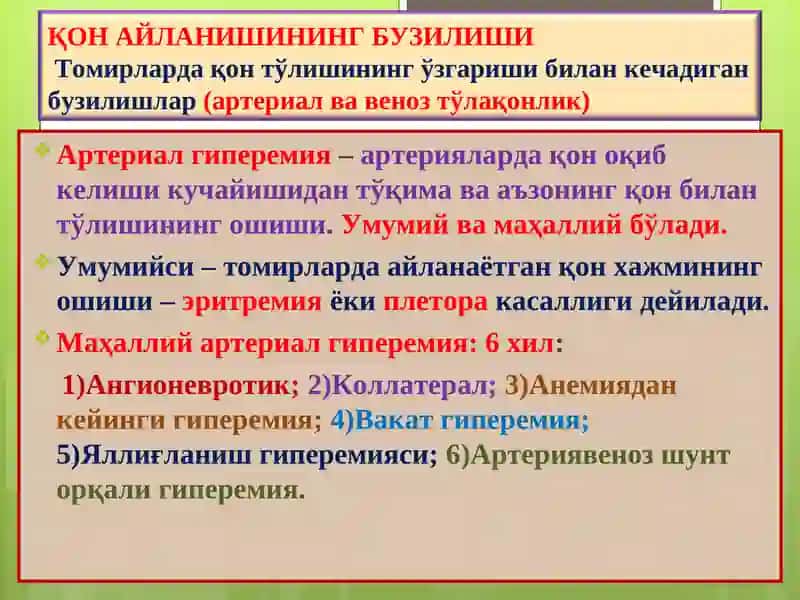 ҚОН АЙЛАНИШИНИНГ БУЗИЛИШИ
Томирларда қон тўлишининг ўзгариши билан кечадиган бузилишлар (артериал ва веноз тўлақонлик)

Артериал гиперемия – артерияларда қон оқиб келиши кучайишидан тўқима ва аъзонинг қон билан тўлишининг ошиши. Умумий ва маҳаллий бўлади.

Умумийси – томирларда айланаётган қон хажмининг ошиши – эритремия ёки плетора касаллиги дейилади.

Маҳаллий артериал гиперемия: 6 хил:

1)Ангионевротик; 2)Коллатерал; 3)Анемиядан кейинги гиперемия; 4)Вакат гиперемия; 5)Яллиғланиш гиперемияси; 6)Артериявеноз шунт орқали гиперемия.